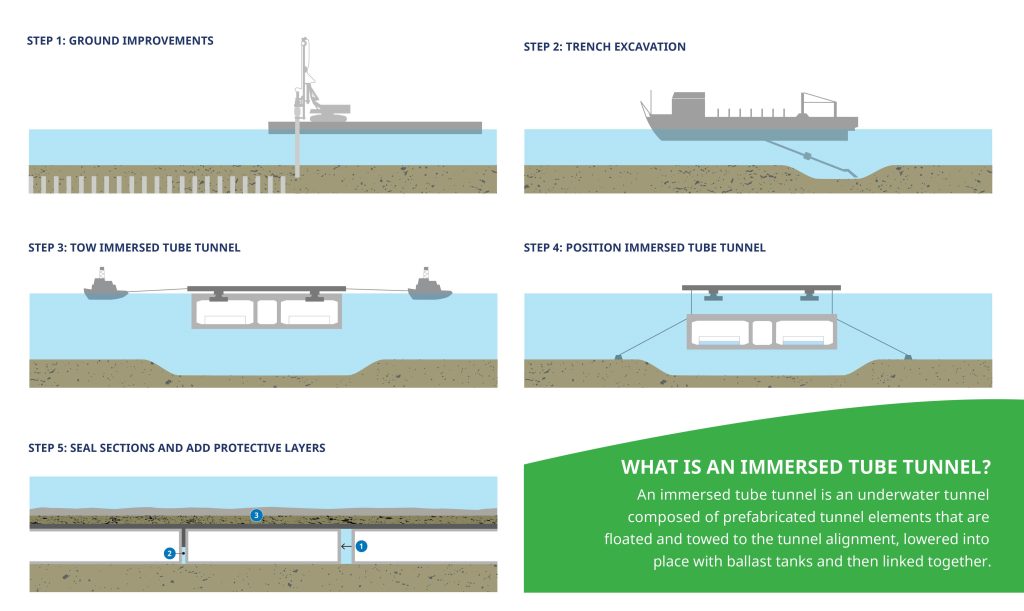 STEP 1: GROUND IMPROVEMENTS

STEP 2: TRENCH EXCAVATION

STEP 3: TOW IMMERSED TUBE TUNNEL

STEP 4: POSITION IMMERSED TUBE TUNNEL

STEP 5: SEAL SECTIONS AND ADD PROTECTIVE LAYERS

3

2

1

WHAT IS AN IMMERSED TUBE TUNNEL?

An immersed tube tunnel is an underwater tunnel composed of prefabricated tunnel elements that are floated and towed to the tunnel alignment, lowered into place with ballast tanks and then linked together.